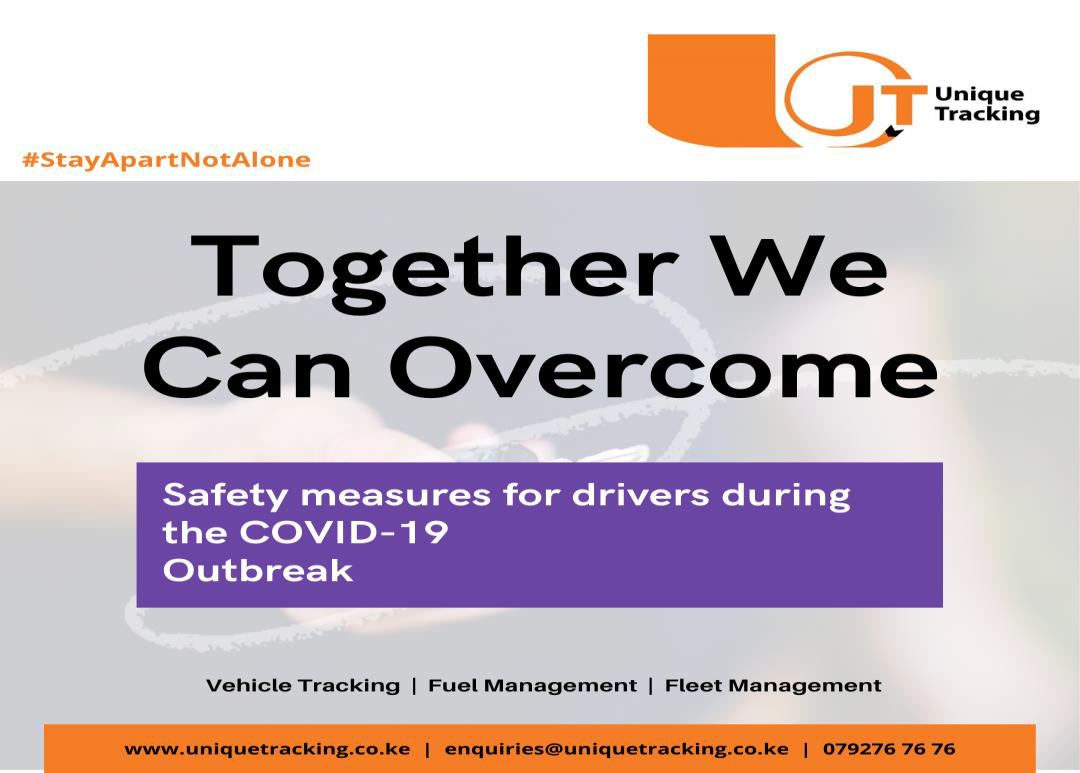 UT Unique Tracking

#StayApartNotAlone

Together We Can Overcome

Safety measures for drivers during the COVID-19 Outbreak

Vehicle Tracking | Fuel Management | Fleet Management

www.uniquetracking.co.ke | enquiries@uniquetracking.co.ke | 079276 76 76